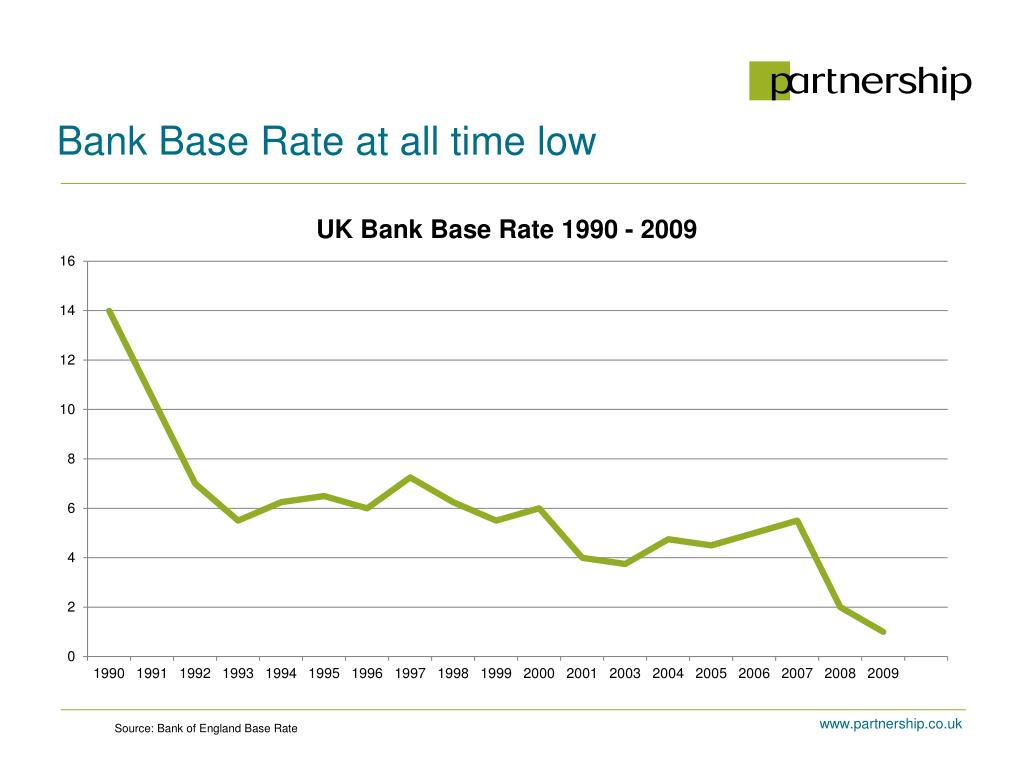 partnership

Bank Base Rate at all time low

UK Bank Base Rate 1990 - 2009

16
14
12
10
8
6
4
2
0

1990 1991 1992 1993 1994 1995 1996 1997 1998 1999 2000 2001 2003 2004 2005 2006 2007 2008 2009

Source: Bank of England Base Rate

www.partnership.co.uk